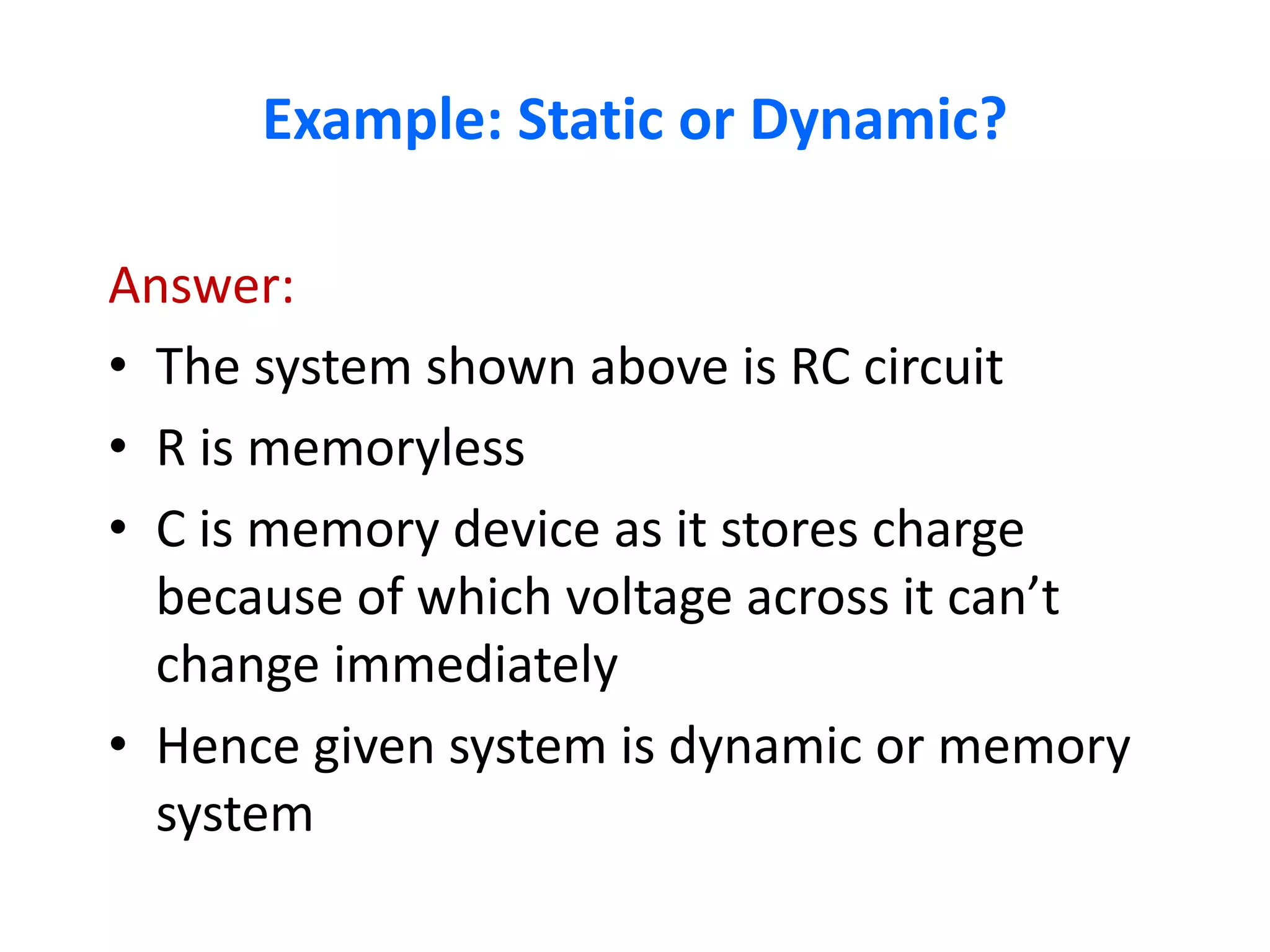 Example: Static or Dynamic?

Answer:

• The system shown above is RC circuit

• R is memoryless

• C is memory device as it stores charge because of which voltage across it can’t change immediately

• Hence given system is dynamic or memory system